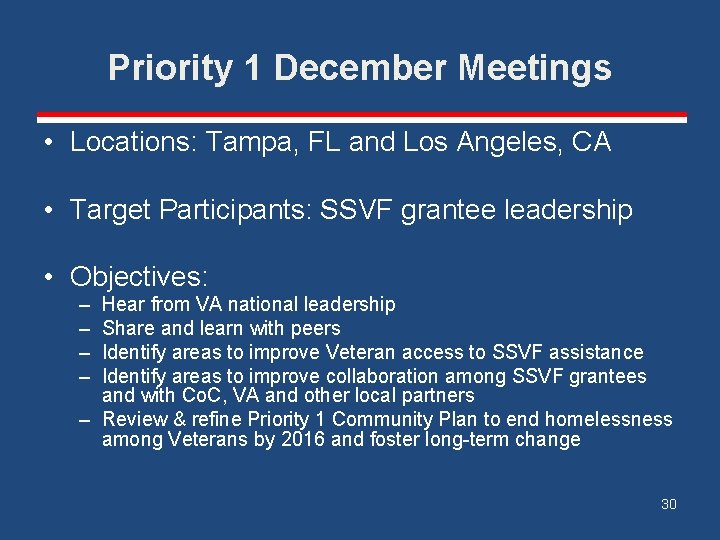 Priority 1 December Meetings

• Locations: Tampa, FL and Los Angeles, CA

• Target Participants: SSVF grantee leadership

• Objectives:
– Hear from VA national leadership
– Share and learn with peers
– Identify areas to improve Veteran access to SSVF assistance
– Identify areas to improve collaboration among SSVF grantees and with CoC, VA and other local partners
– Review & refine Priority 1 Community Plan to end homelessness among Veterans by 2016 and foster long-term change

30